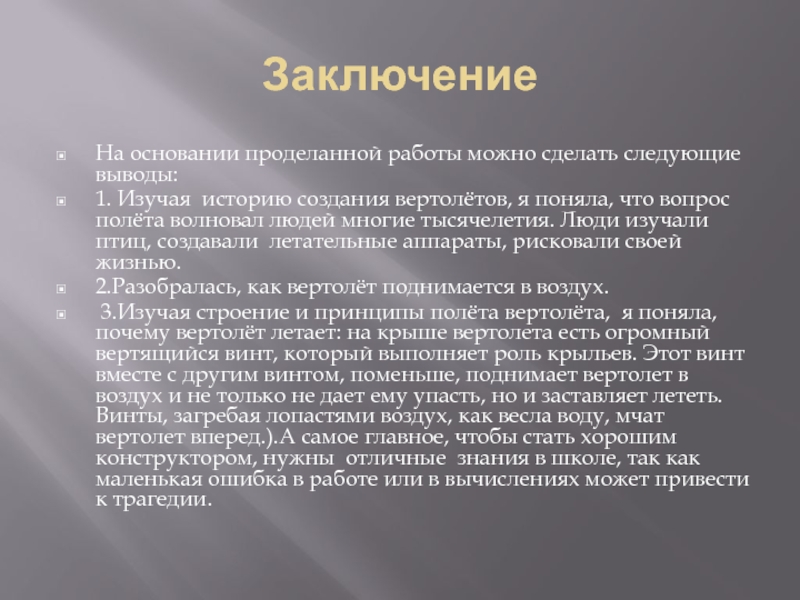 Заключение

На основании проделанной работы можно сделать следующие выводы:

1. Изучая историю создания вертолётов, я поняла, что вопрос полёта волновал людей многие тысячелетия. Люди изучали птиц, создавали летательные аппараты, рисковали своей жизнью.

2.Разобралась, как вертолёт поднимается в воздух.

3.Изучая строение и принципы полёта вертолёта, я поняла, почему вертолёт летает: на крыше вертолета есть огромный вертящийся винт, который выполняет роль крыльев. Этот винт вместе с другим винтом, поменьше, поднимает вертолет в воздух и не только не дает ему упасть, но и заставляет лететь. Винты, загребая лопастями воздух, как весла воду, мчат вертолет вперед.).А самое главное, чтобы стать хорошим конструктором, нужны отличные знания в школе, так как маленькая ошибка в работе или в вычислениях может привести к трагедии.